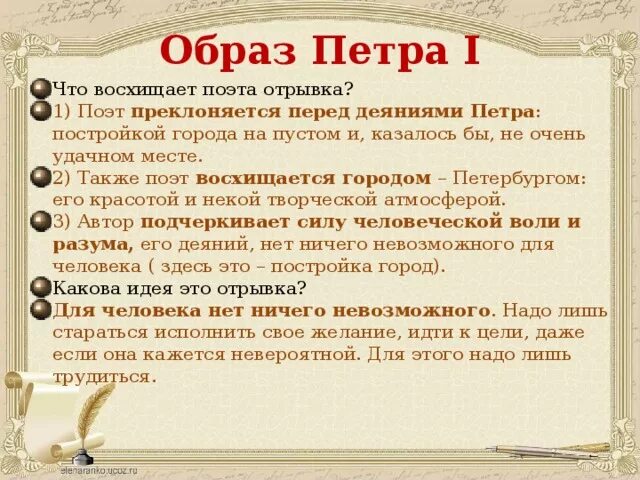 Образ Петра I

Что восхищает поэта отрывка?

1) Поэт преклоняется перед деяниями Петра: постройкой города на пустом и, казалось бы, не очень удачном месте.

2) Также поэт восхищается городом – Петербургом: его красотой и некой творческой атмосферой.

3) Автор подчеркивает силу человеческой воли и разума, его деяний, нет ничего невозможного для человека ( здесь это – постройка город).

Какова идея это отрывка?

Для человека нет ничего невозможного. Надо лишь стараться исполнить свое желание, идти к цели, даже если она кажется невероятной. Для этого надо лишь трудиться.

elenaranko.ucoz.ru